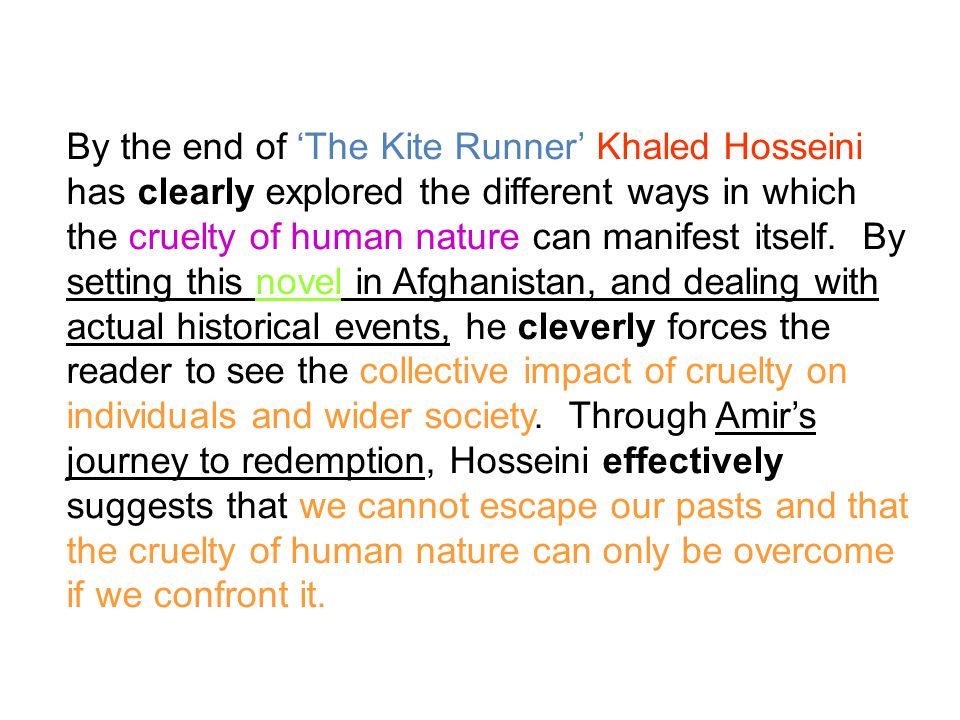 By the end of ‘The Kite Runner’ Khaled Hosseini has clearly explored the different ways in which the cruelty of human nature can manifest itself. By setting this novel in Afghanistan, and dealing with actual historical events, he cleverly forces the reader to see the collective impact of cruelty on individuals and wider society. Through Amir’s journey to redemption, Hosseini effectively suggests that we cannot escape our pasts and that the cruelty of human nature can only be overcome if we confront it.